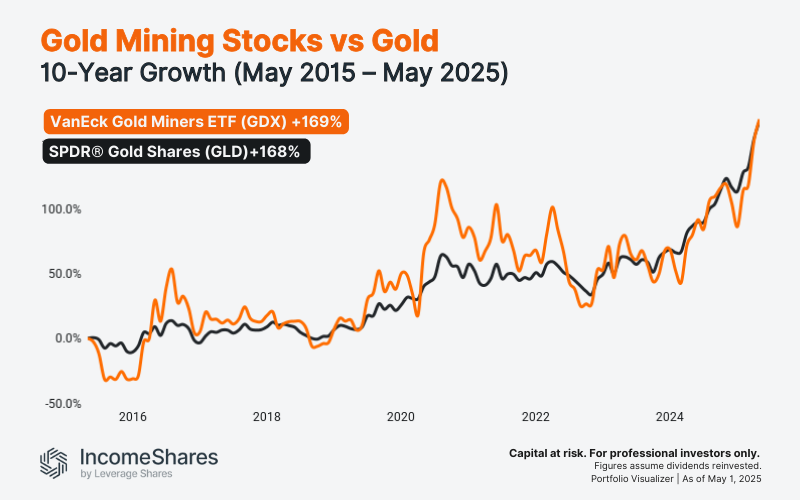 Gold Mining Stocks vs Gold
10-Year Growth (May 2015 – May 2025)

VanEck Gold Miners ETF (GDX) +169%
SPDR® Gold Shares (GLD)+168%

100.0%
50.0%
0.0%
-50.0%

2016
2018
2020
2022
2024

IncomeShares
by Leverage Shares

Capital at risk. For professional investors only.
Figures assume dividends reinvested.
Portfolio Visualizer | As of May 1, 2025